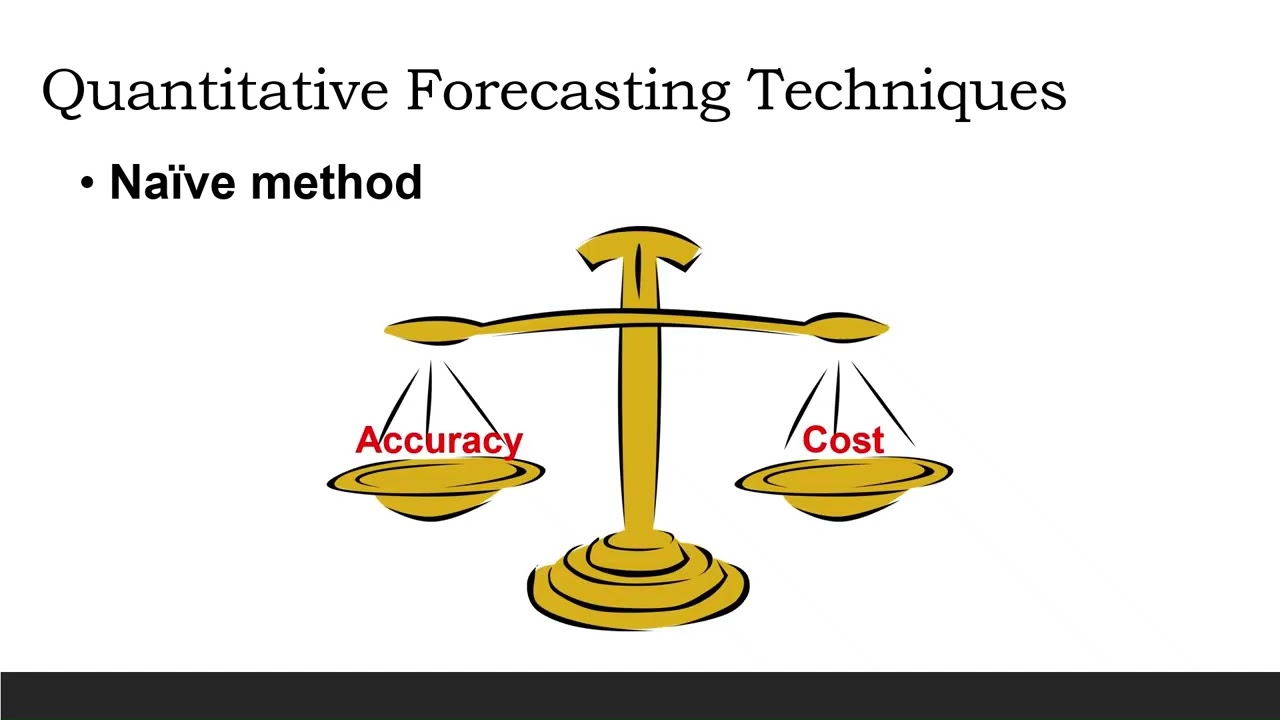 Quantitative Forecasting Techniques

• Naïve method

Accuracy

Cost